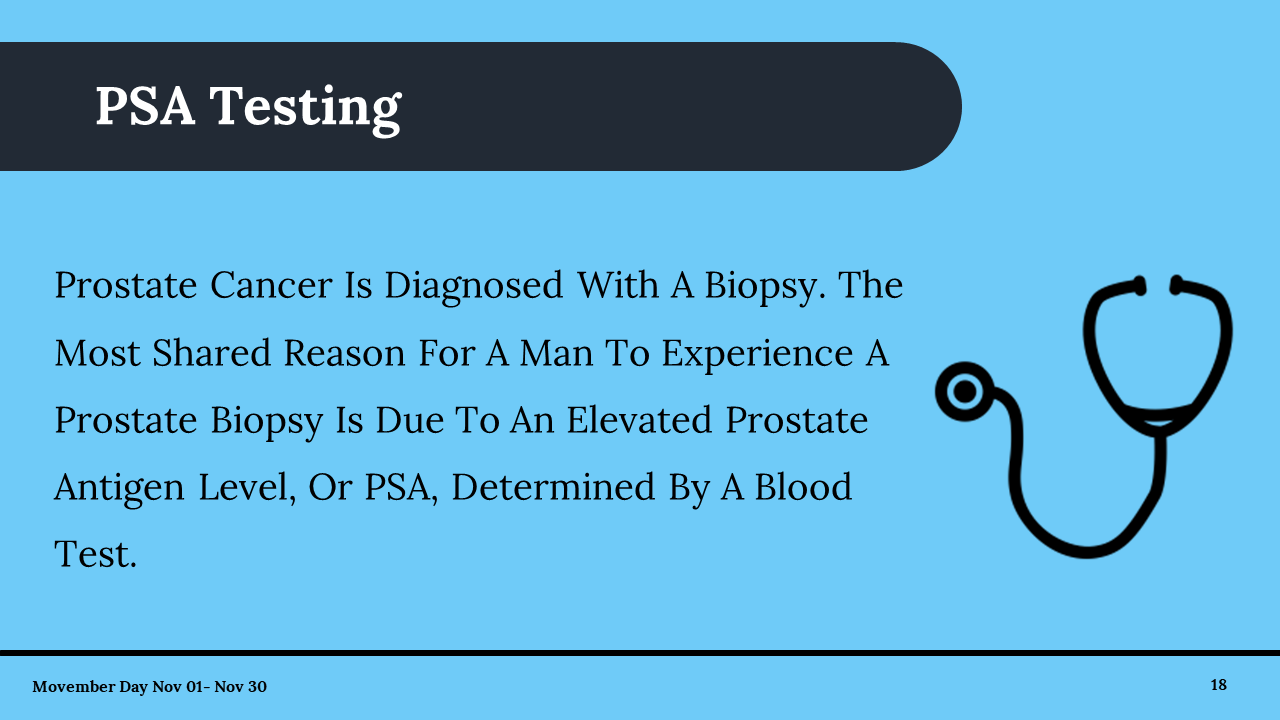 PSA Testing

Prostate Cancer Is Diagnosed With A Biopsy. The Most Shared Reason For A Man To Experience A Prostate Biopsy Is Due To An Elevated Prostate Antigen Level, Or PSA, Determined By A Blood Test.

Movember Day Nov 01- Nov 30

18